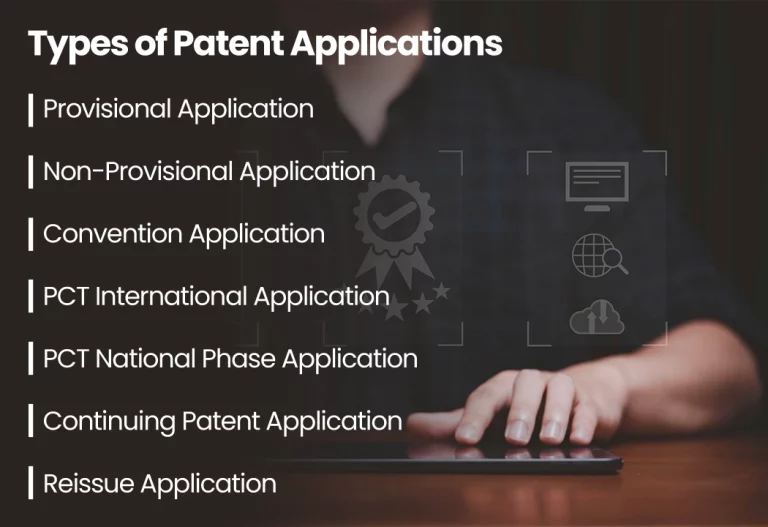 Types of Patent Applications

Provisional Application

Non-Provisional Application

Convention Application

PCT International Application

PCT National Phase Application

Continuing Patent Application

Reissue Application